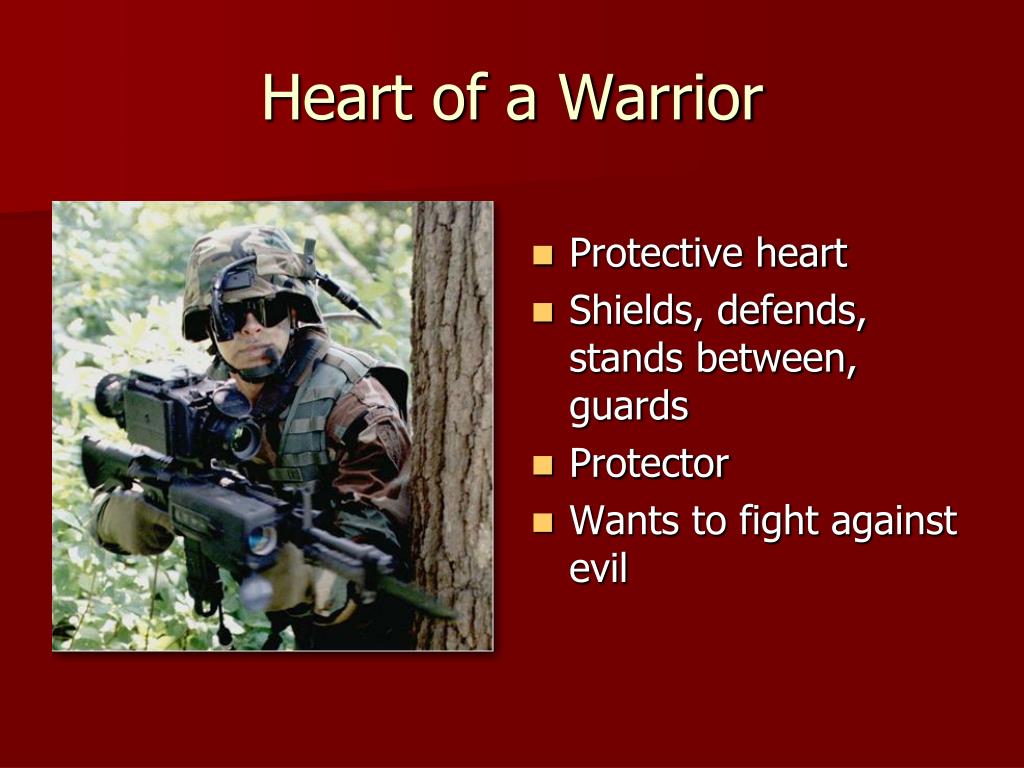 Heart of a Warrior

- Protective heart
- Shields, defends, stands between, guards
- Protector
- Wants to fight against evil